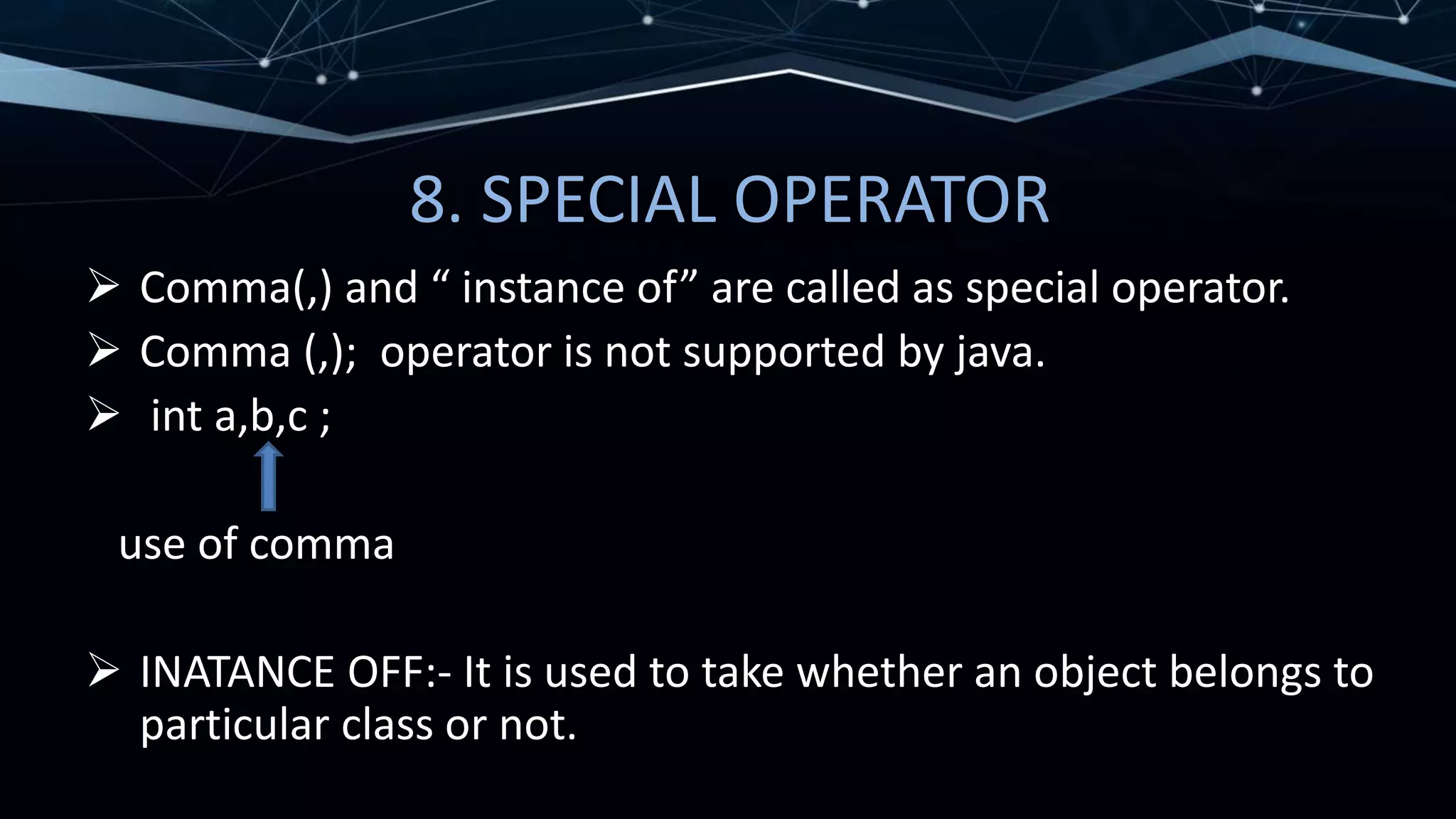 8. SPECIAL OPERATOR

➢ Comma(,) and “ instance of” are called as special operator.

➢ Comma (,); operator is not supported by java.

➢ int a,b,c ;

use of comma

➢ INATANCE OFF:- It is used to take whether an object belongs to particular class or not.